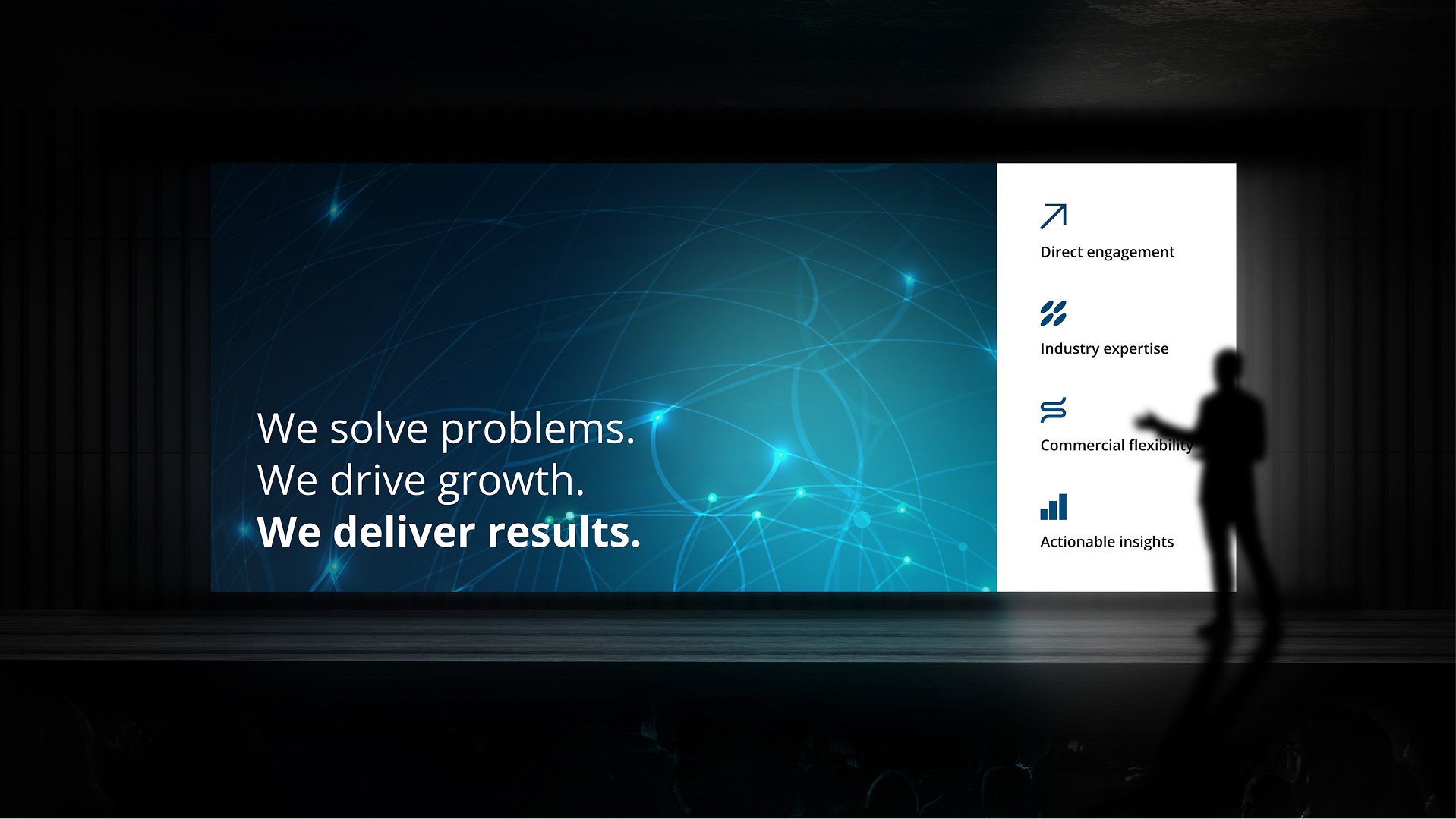 We solve problems.
We drive growth.
We deliver results.

Direct engagement

Industry expertise

Commercial flexibility

Actionable insights